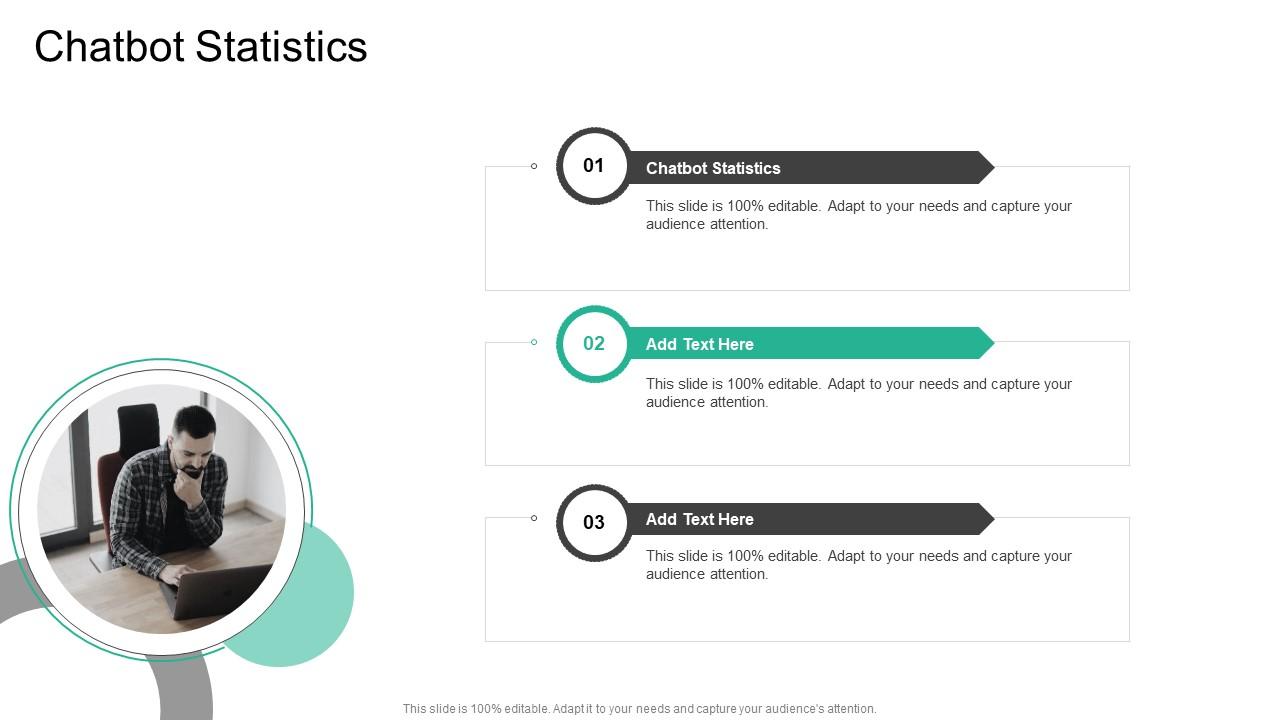 Chatbot Statistics

01
Chatbot Statistics
This slide is 100% editable. Adapt to your needs and capture your audience attention.

02
Add Text Here
This slide is 100% editable. Adapt to your needs and capture your audience attention.

03
Add Text Here
This slide is 100% editable. Adapt to your needs and capture your audience attention.

This slide is 100% editable. Adapt it to your needs and capture your audience's attention.